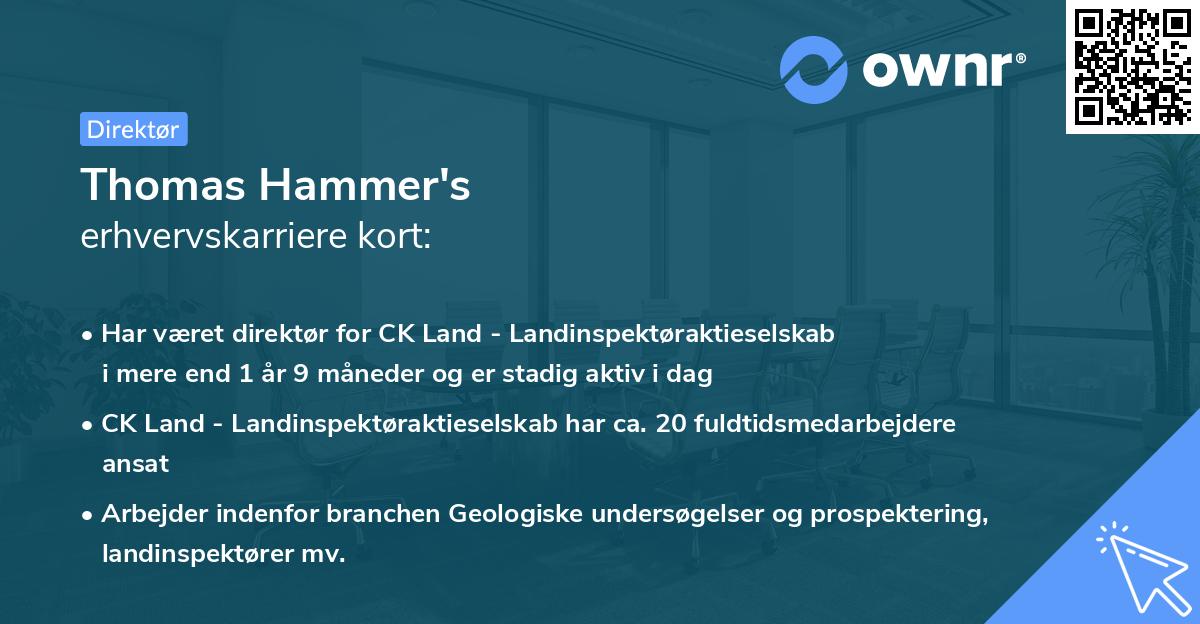 ownr®

Direktør

Thomas Hammer's
erhvervskarriere kort:

• Har været direktør for CK Land - Landinspektøraktieselskab i mere end 1 år 9 måneder og er stadig aktiv i dag

• CK Land - Landinspektøraktieselskab har ca. 20 fuldtidsmedarbejdere ansat

• Arbejder indenfor branchen Geologiske undersøgelser og prospektering, landinspektører mv.